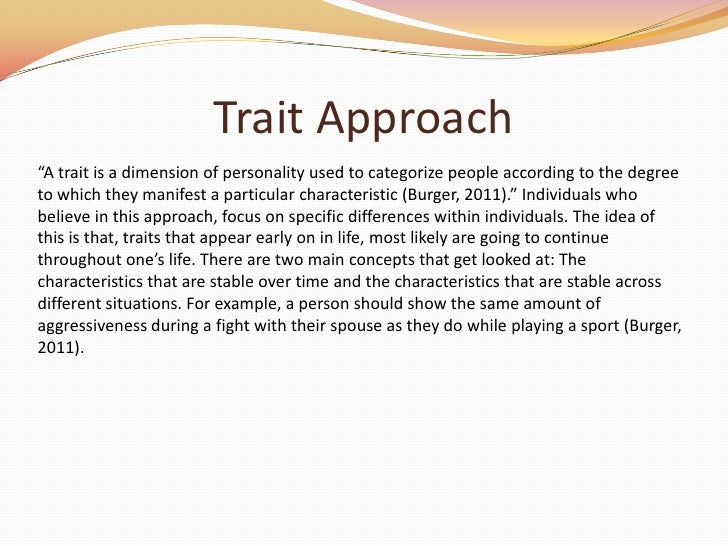 Trait Approach

“A trait is a dimension of personality used to categorize people according to the degree to which they manifest a particular characteristic (Burger, 2011).” Individuals who believe in this approach, focus on specific differences within individuals. The idea of this is that, traits that appear early on in life, most likely are going to continue throughout one’s life. There are two main concepts that get looked at: The characteristics that are stable over time and the characteristics that are stable across different situations. For example, a person should show the same amount of aggressiveness during a fight with their spouse as they do while playing a sport (Burger, 2011).